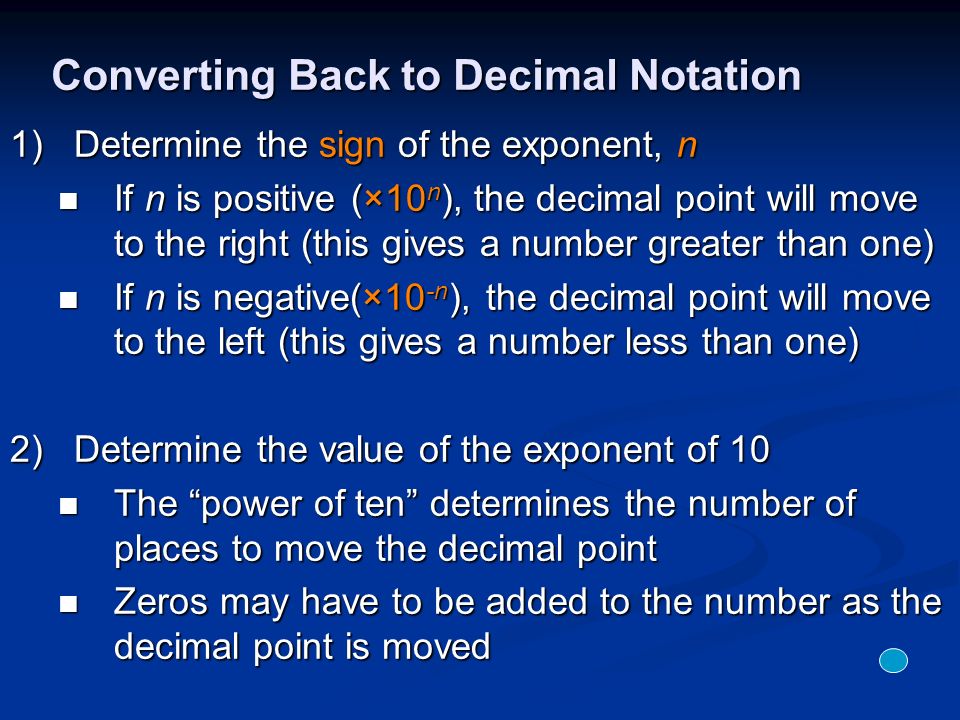 Converting Back to Decimal Notation

1) Determine the sign of the exponent, $n$

- If $n$ is positive ($\times 10^{n}$), the decimal point will move to the right (this gives a number greater than one)
- If $n$ is negative($\times 10^{-n}$), the decimal point will move to the left (this gives a number less than one)

2) Determine the value of the exponent of 10

- The “power of ten” determines the number of places to move the decimal point
- Zeros may have to be added to the number as the decimal point is moved